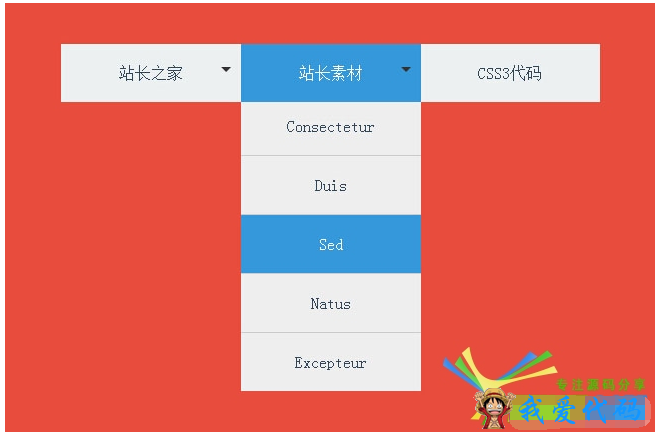 站长之家
站长素材
CSS3代码
Consectetur
Duis
Sed
Natus
Excepteur
专注源码分享
我爱代码